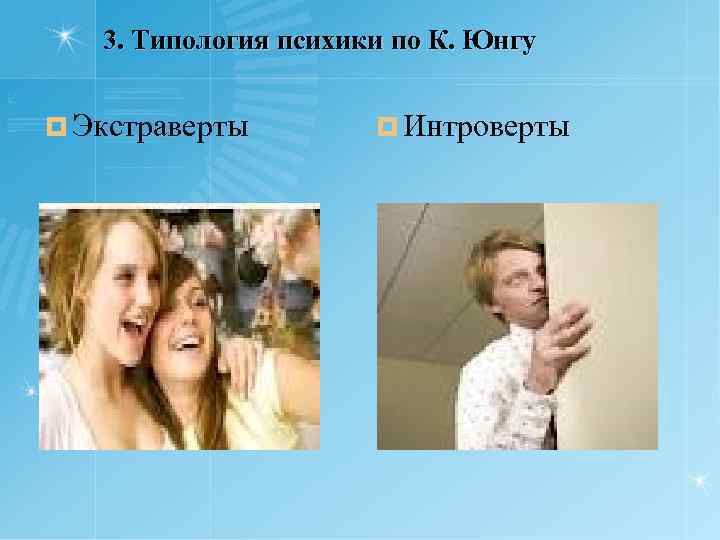 3. Типология психики по К. Юнгу

Экстраверты

Интроверты